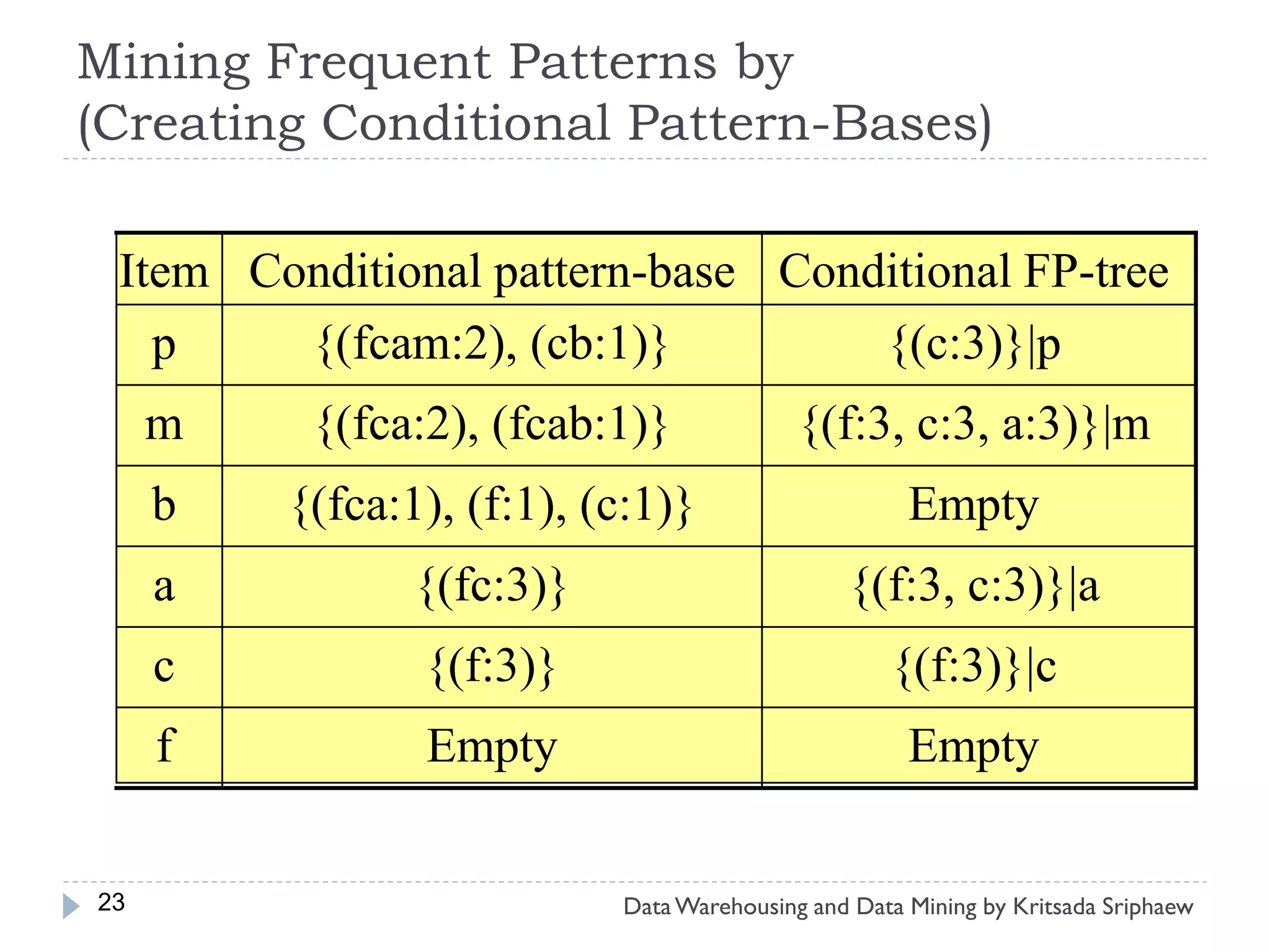 Mining Frequent Patterns by (Creating Conditional Pattern-Bases)

| Item | Conditional pattern-base | Conditional FP-tree |
|---|---|---|
| p | {(fcam:2), (cb:1)} | {(c:3)}\|p |
| m | {(fca:2), (fcab:1)} | {(f:3, c:3, a:3)}\|m |
| b | {(fca:1), (f:1), (c:1)} | Empty |
| a | {(fc:3)} | {(f:3, c:3)}\|a |
| c | {(f:3)} | {(f:3)}\|c |
| f | Empty | Empty |

23

Data Warehousing and Data Mining by Kritsada Sriphaew